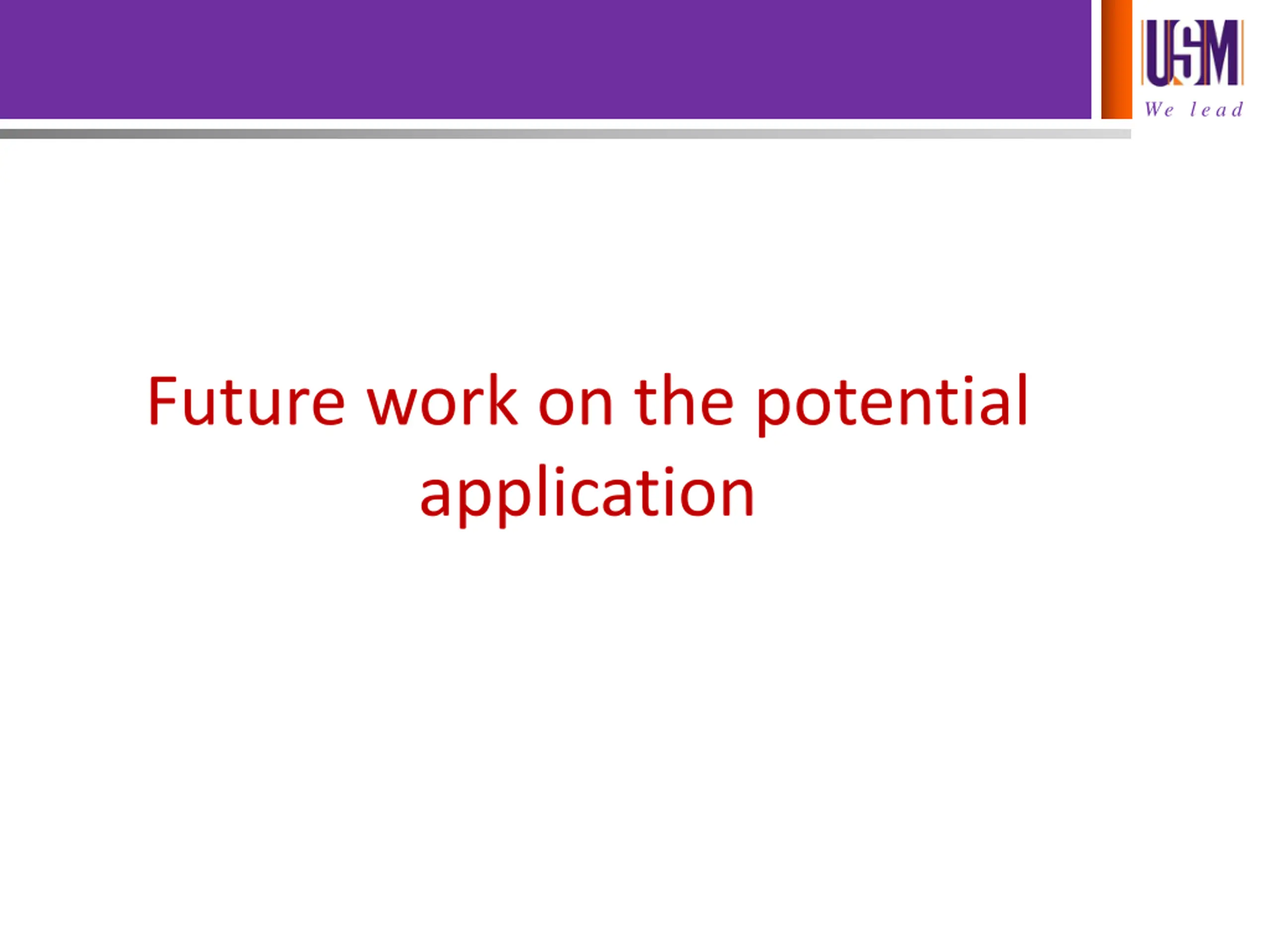 USM
We lead

Future work on the potential application